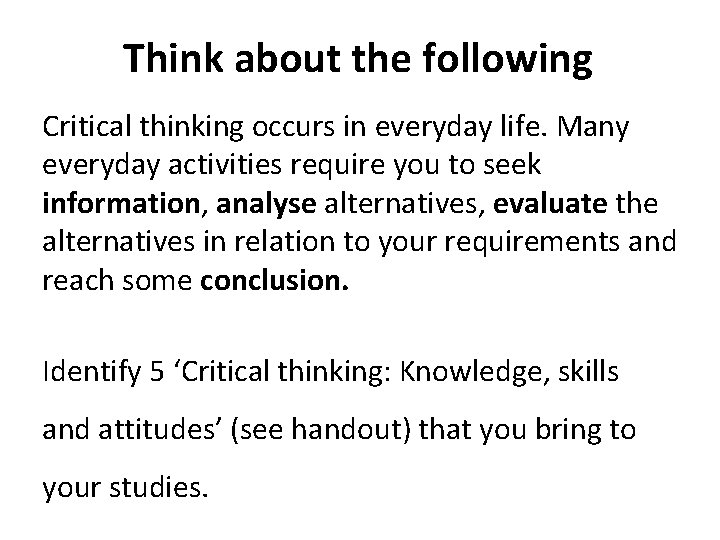 Think about the following

Critical thinking occurs in everyday life. Many everyday activities require you to seek information, analyse alternatives, evaluate the alternatives in relation to your requirements and reach some conclusion.

Identify 5 ‘Critical thinking: Knowledge, skills and attitudes’ (see handout) that you bring to your studies.